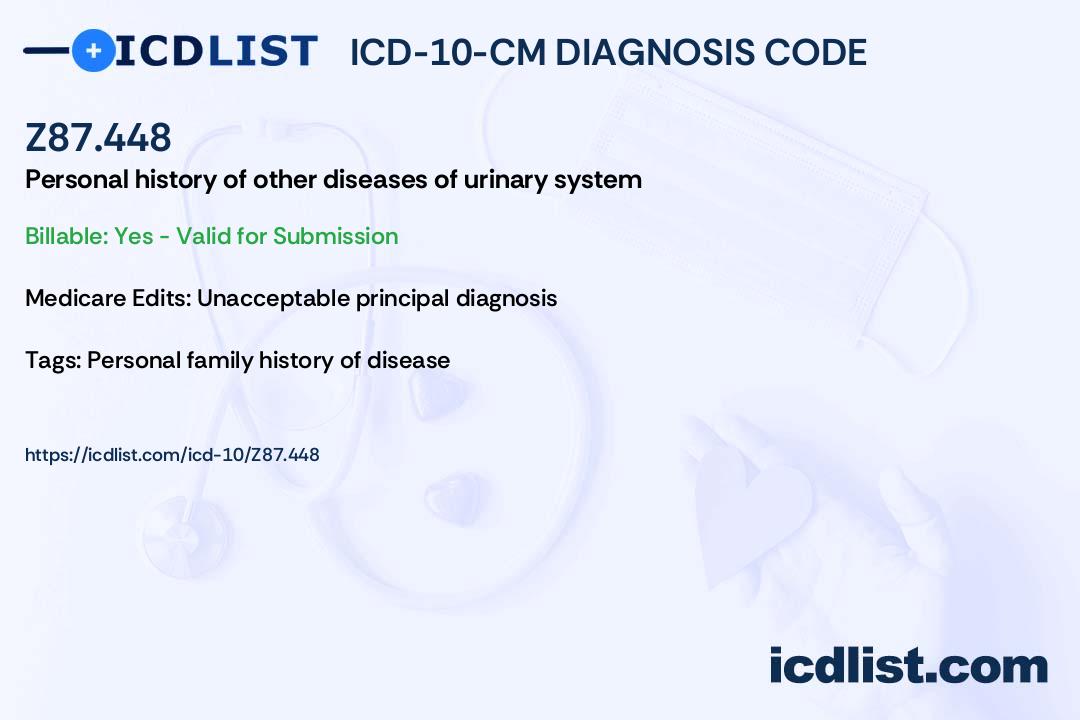 ICDLIST ICD-10-CM DIAGNOSIS CODE

Z87.448

Personal history of other diseases of urinary system

Billable: Yes - Valid for Submission

Medicare Edits: Unacceptable principal diagnosis

Tags: Personal family history of disease

https://icdlist.com/icd-10/Z87.448

icdlist.com